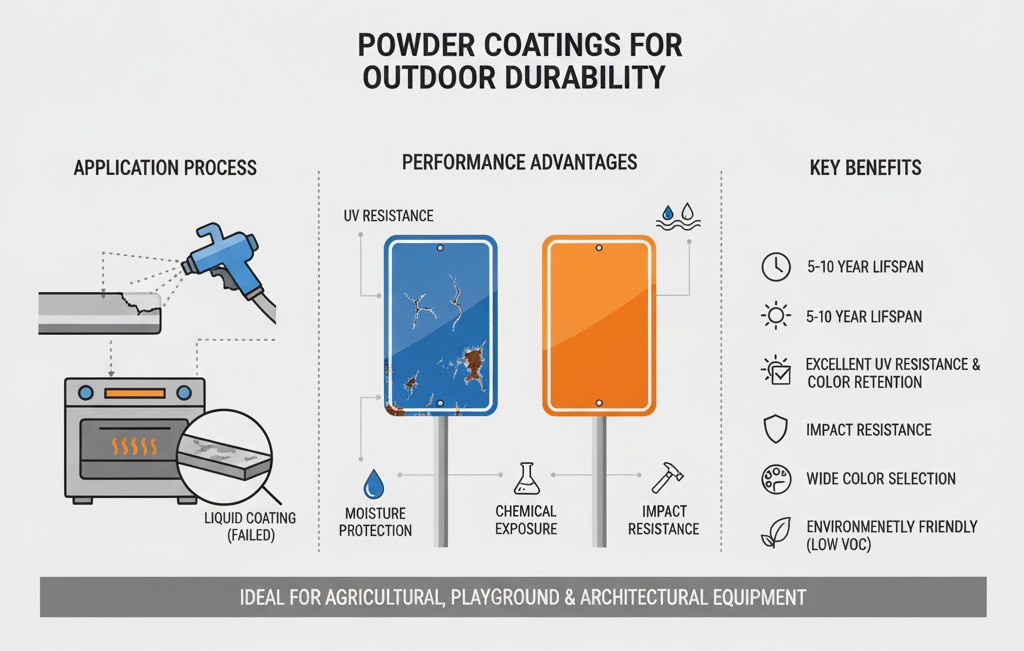 POWDER COATINGS FOR OUTDOOR DURABILITY

APPLICATION PROCESS

LIQUID COATING (FAILED)

PERFORMANCE ADVANTAGES

UV RESISTANCE

MOISTURE PROTECTION

CHEMICAL EXPOSURE

IMPACT RESISTANCE

KEY BENEFITS

5-10 YEAR LIFSPAN

5-10 YEAR LIFSPAN

EXCELLENT UV RESISTANCE & COLOR RETENTION

IMPACT RESISTANCE

WIDE COLOR SELECTION

ENVIRONMENETLY FRIENDLY (LOW VOC)

IDEAL FOR AGRICULTURAL, PLAYGROUND & ARCHITECTURAL EQUIPMENT